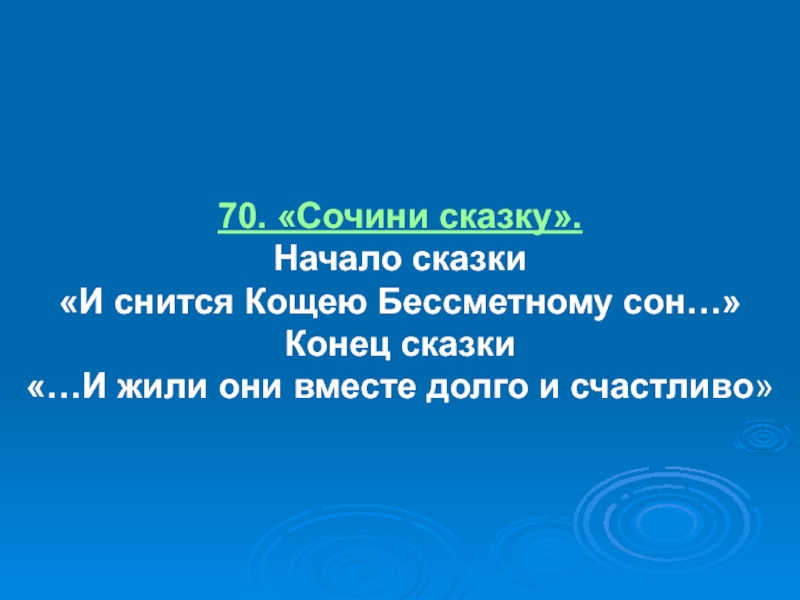 70. «Сочини сказку».
Начало сказки
«И снится Кощею Бессметному сон…»
Конец сказки
«…И жили они вместе долго и счастливо»